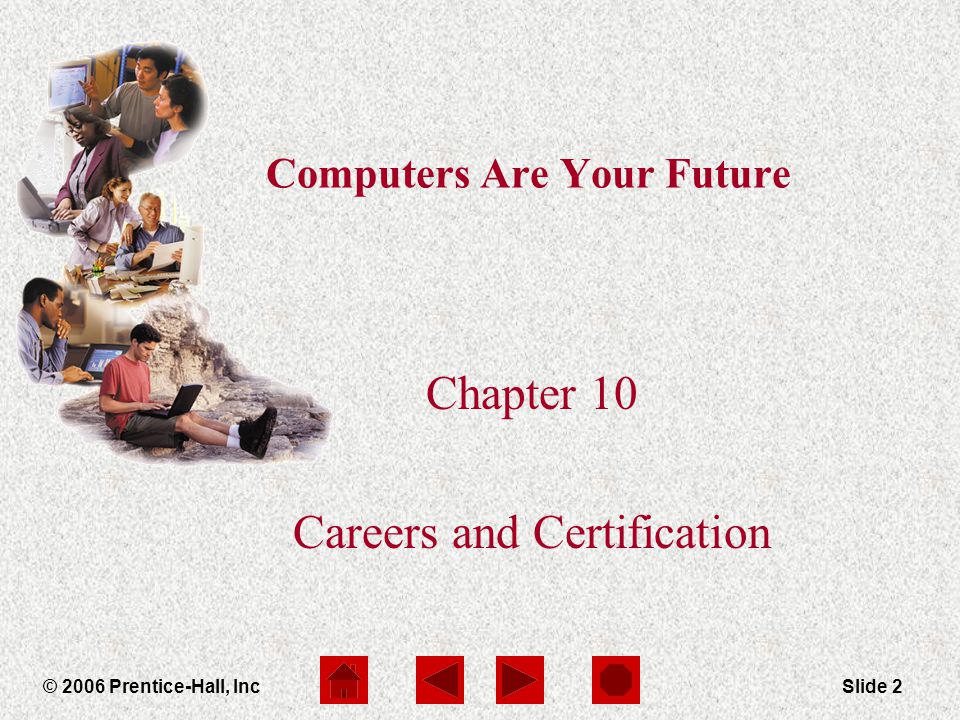 Computers Are Your Future

Chapter 10

Careers and Certification

© 2006 Prentice-Hall, Inc

Slide 2